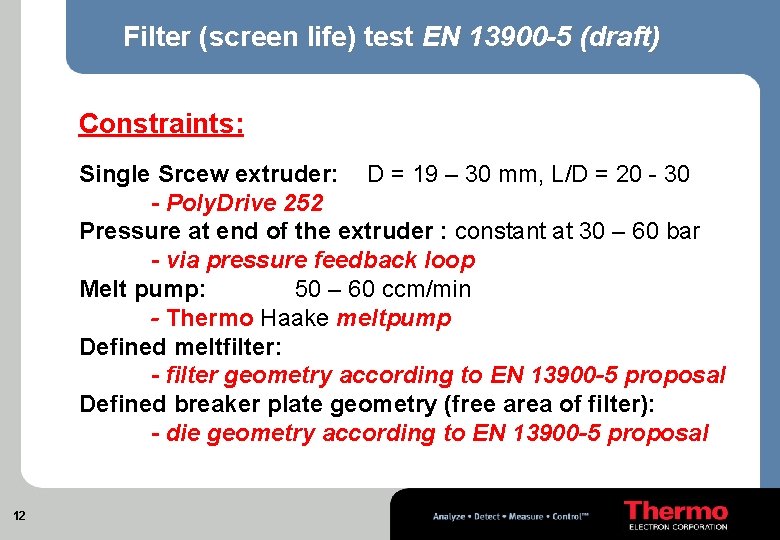 Filter (screen life) test EN 13900-5 (draft)

Constraints:

Single Srcew extruder: D = 19 – 30 mm, L/D = 20 - 30
- PolyDrive 252
Pressure at end of the extruder : constant at 30 – 60 bar
- via pressure feedback loop
Melt pump: 50 – 60 ccm/min
- Thermo Haake meltpump
Defined meltfilter:
- filter geometry according to EN 13900-5 proposal
Defined breaker plate geometry (free area of filter):
- die geometry according to EN 13900-5 proposal

12

Analyze • Detect • Measure • Control™

Thermo
ELECTRON CORPORATION